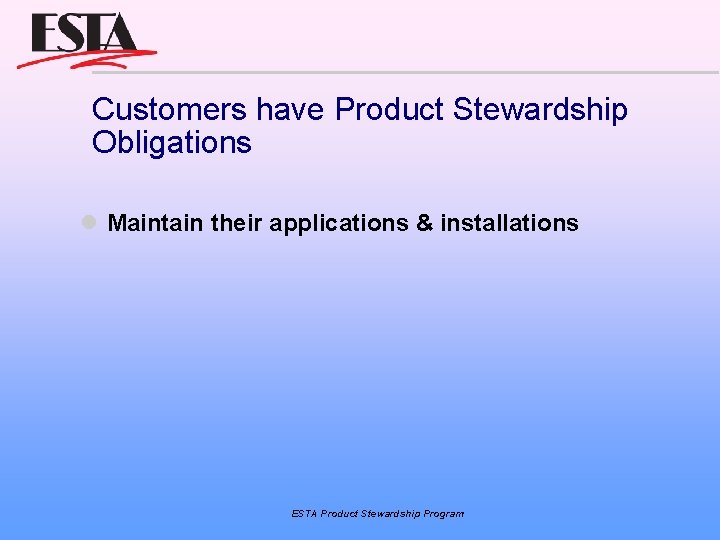 ESTA

Customers have Product Stewardship Obligations

Maintain their applications & installations

ESTA Product Stewardship Program